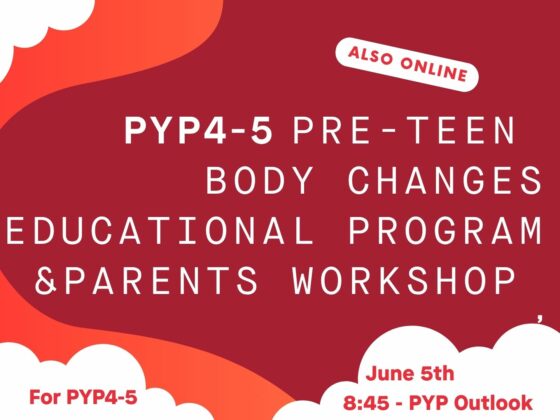 ALSO ONLINE

PYP4-5 PRE-TEEN BODY CHANGES EDUCATIONAL PROGRAM &PARENTS WORKSHOP
,

For PYP4-5

June 5th
8:45 - PYP Outlook